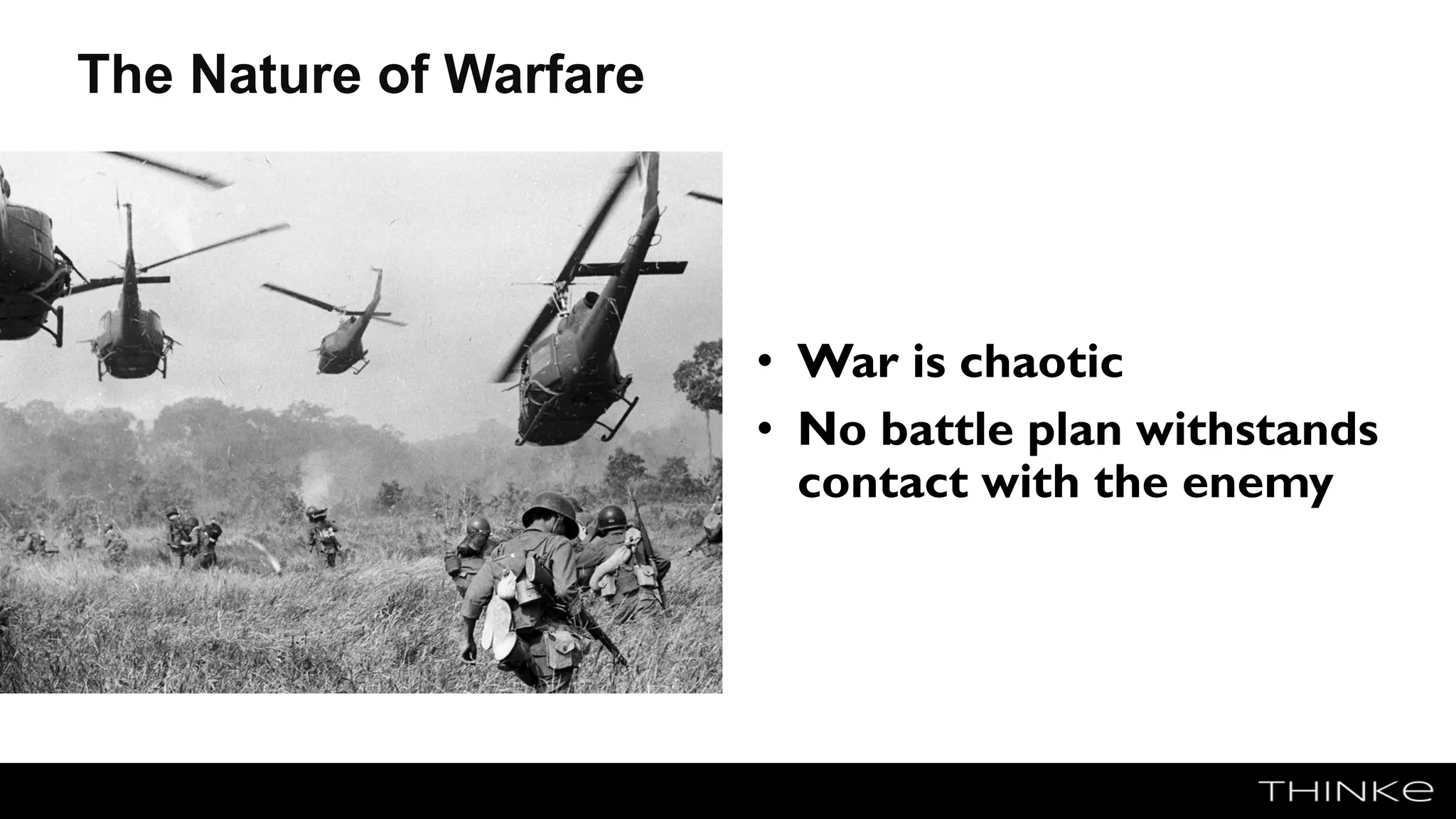 The Nature of Warfare

• War is chaotic
• No battle plan withstands contact with the enemy

THINKe